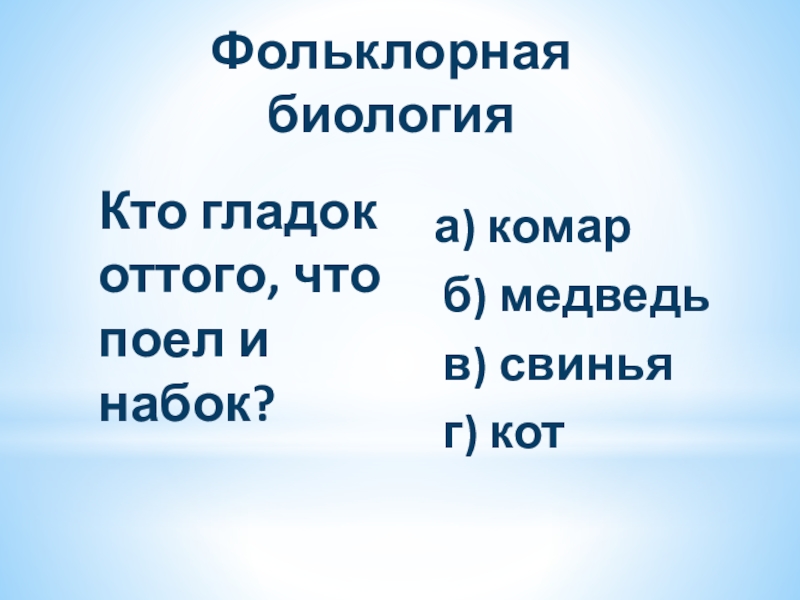 Фольклорная биология

Кто гладок оттого, что поел и набок?

а) комар
б) медведь
в) свинья
г) кот